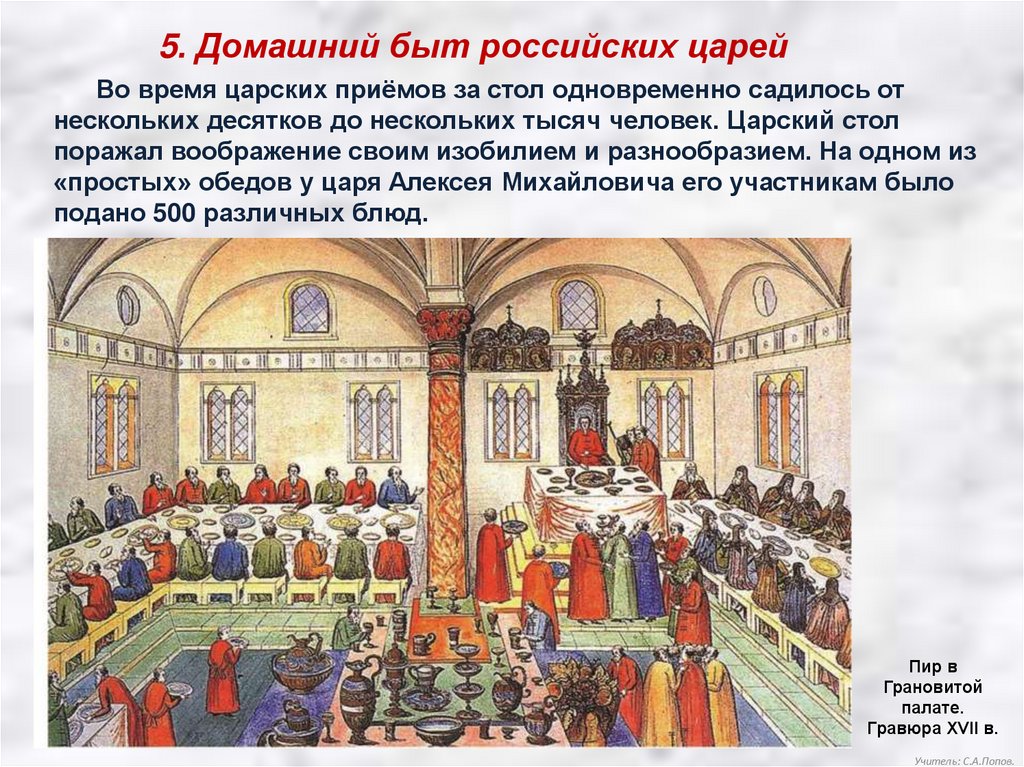 5. Домашний быт российских царей

Во время царских приёмов за стол одновременно садилось от нескольких десятков до нескольких тысяч человек. Царский стол поражал воображение своим изобилием и разнообразием. На одном из «простых» обедов у царя Алексея Михайловича его участникам было подано 500 различных блюд.

Пир в Грановитой палате. Гравюра XVII в.

Учитель: С.А.Попов.